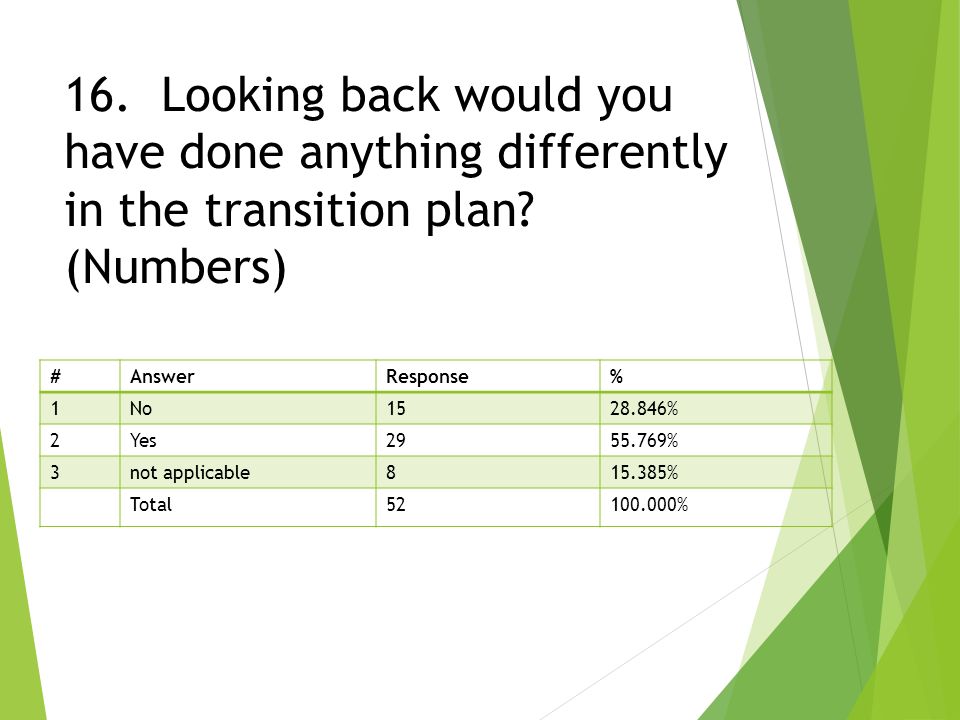 16. Looking back would you have done anything differently in the transition plan? (Numbers)

| # | Answer | Response | % |
|---|---|---|---|
| 1 | No | 15 | 28.846% |
| 2 | Yes | 29 | 55.769% |
| 3 | not applicable | 8 | 15.385% |
|  | Total | 52 | 100.000% |